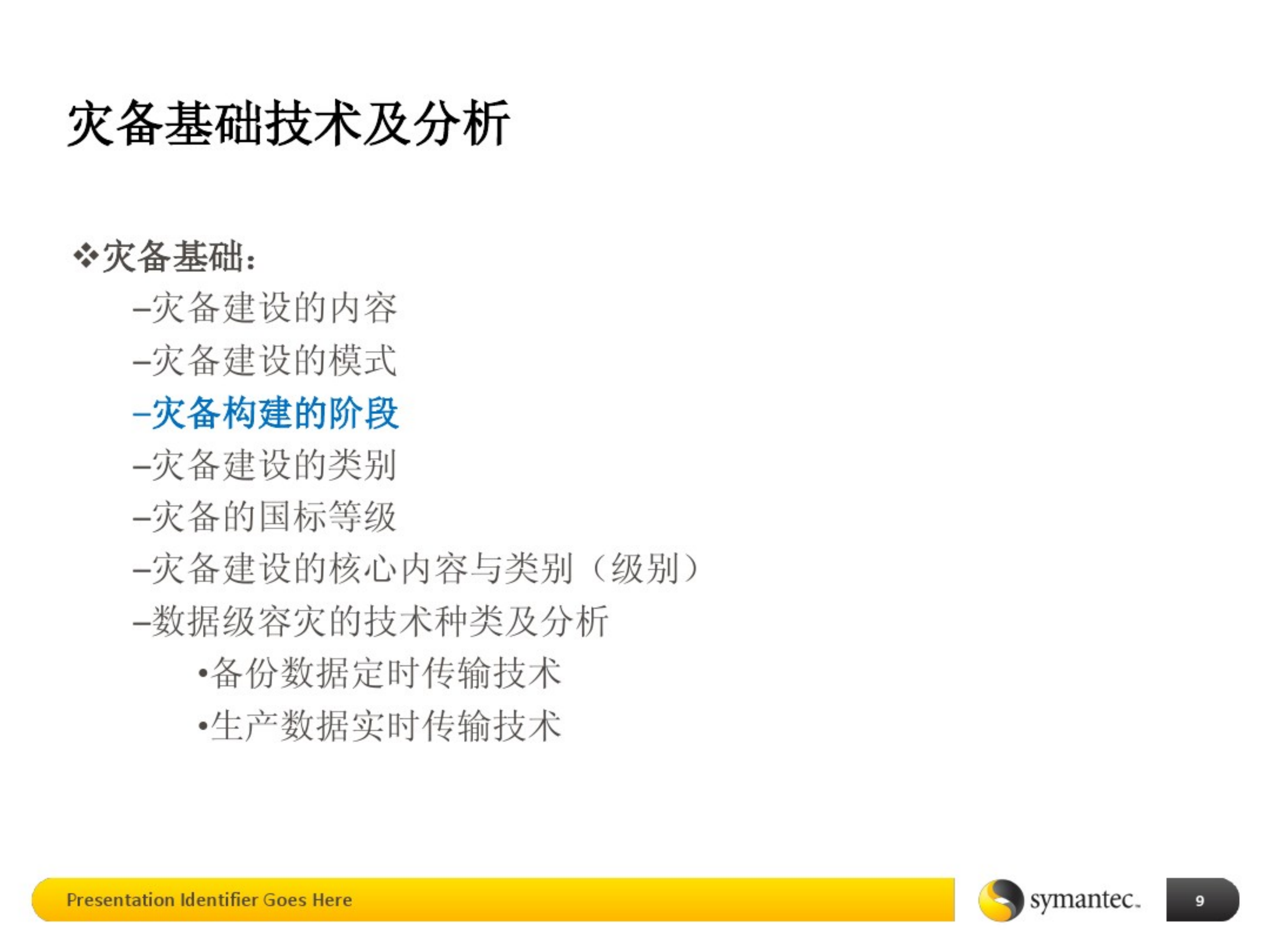 灾备基础技术及分析

❖灾备基础：

–灾备建设的内容

–灾备建设的模式

–灾备构建的阶段

–灾备建设的类别

–灾备的国标等级

–灾备建设的核心内容与类别（级别）

–数据级容灾的技术种类及分析

•备份数据定时传输技术

•生产数据实时传输技术

Presentation Identifier Goes Here

symantec.

9